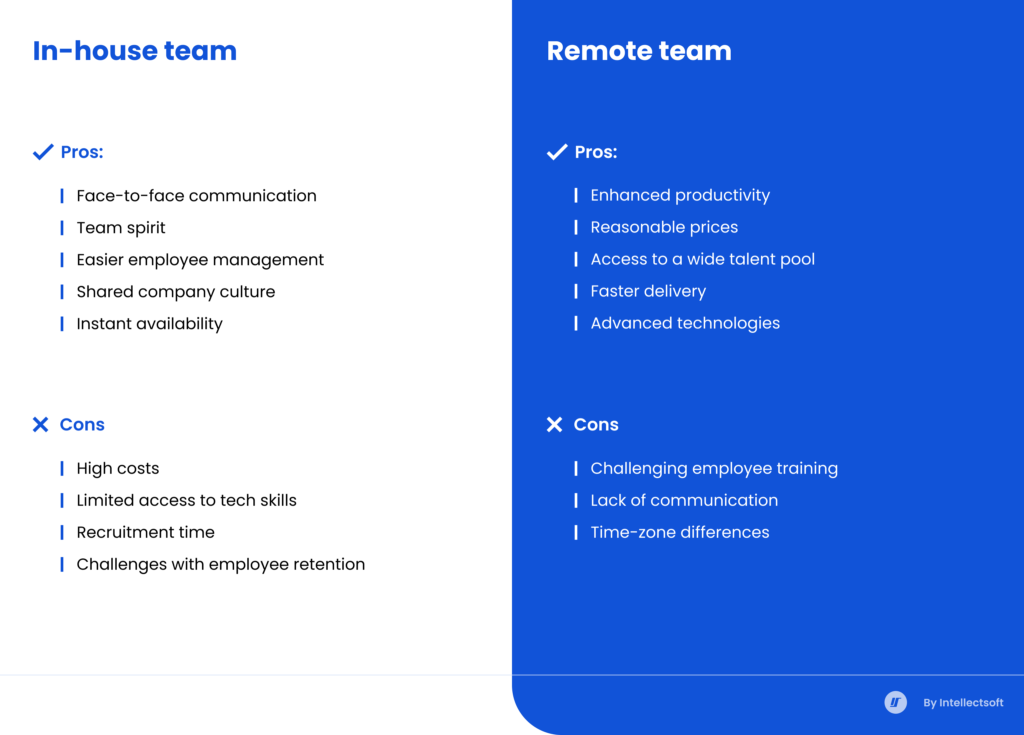 In-house team

Pros:

Face-to-face communication
Team spirit
Easier employee management
Shared company culture
Instant availability

Cons

High costs
Limited access to tech skills
Recruitment time
Challenges with employee retention

Remote team

Pros:

Enhanced productivity
Reasonable prices
Access to a wide talent pool
Faster delivery
Advanced technologies

Cons

Challenging employee training
Lack of communication
Time-zone differences

By Intellectsoft